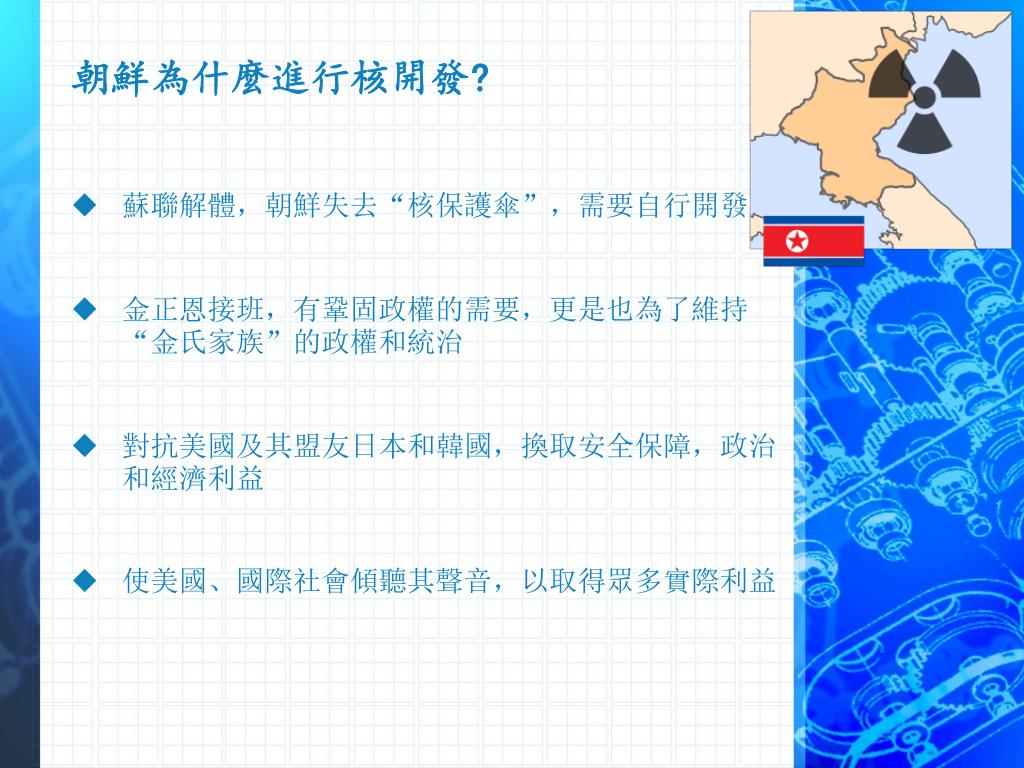 朝鮮為什麼進行核開發?

◆ 蘇聯解體，朝鮮失去“核保護傘”，需要自行開發

◆ 金正恩接班，有鞏固政權的需要，更是也為了維持“金氏家族”的政權和統治

◆ 對抗美國及其盟友日本和韓國，換取安全保障，政治和經濟利益

◆ 使美國、國際社會傾聽其聲音，以取得眾多實際利益